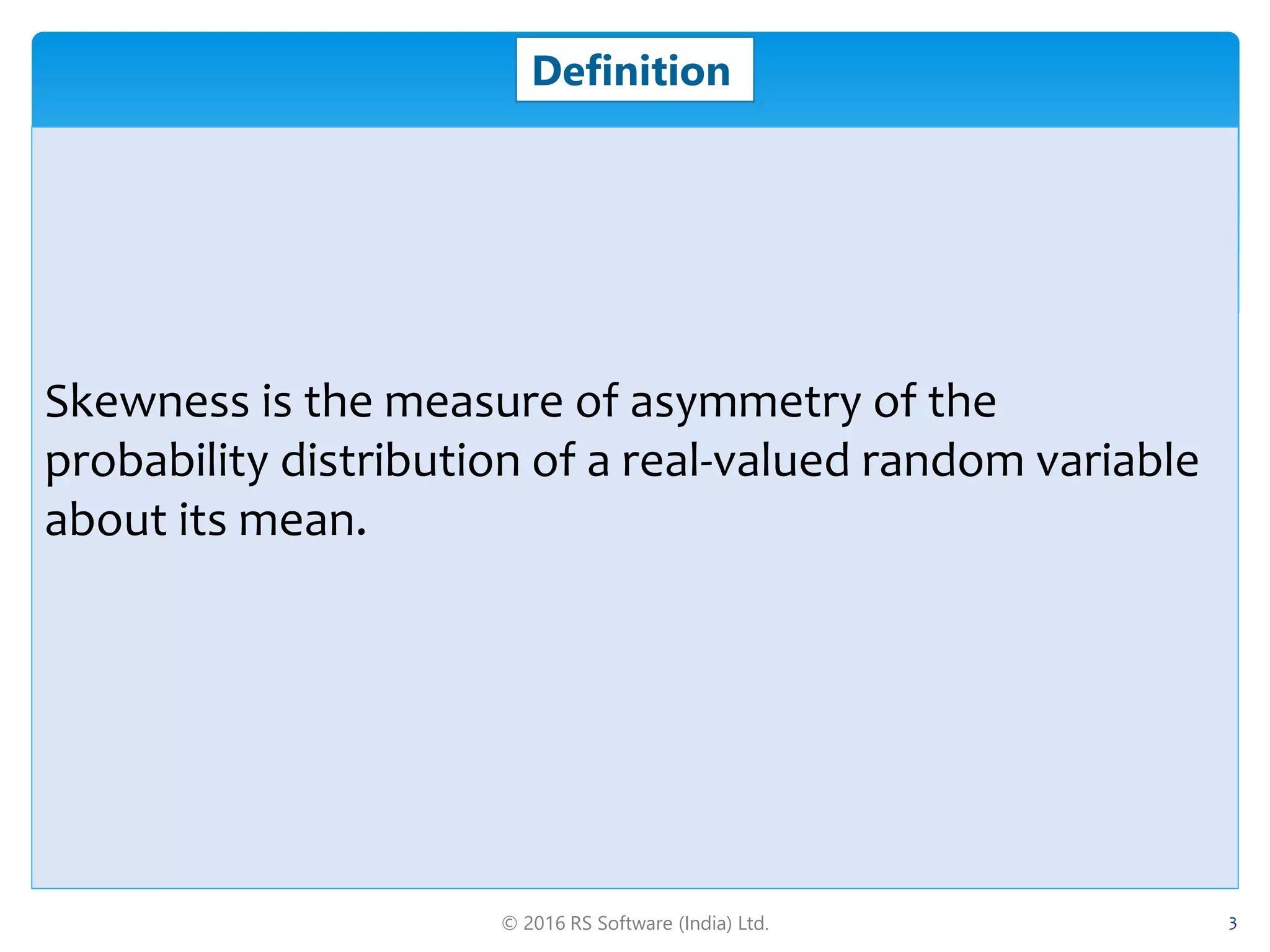 Definition

Skewness is the measure of asymmetry of the probability distribution of a real-valued random variable about its mean.

© 2016 RS Software (India) Ltd.

3